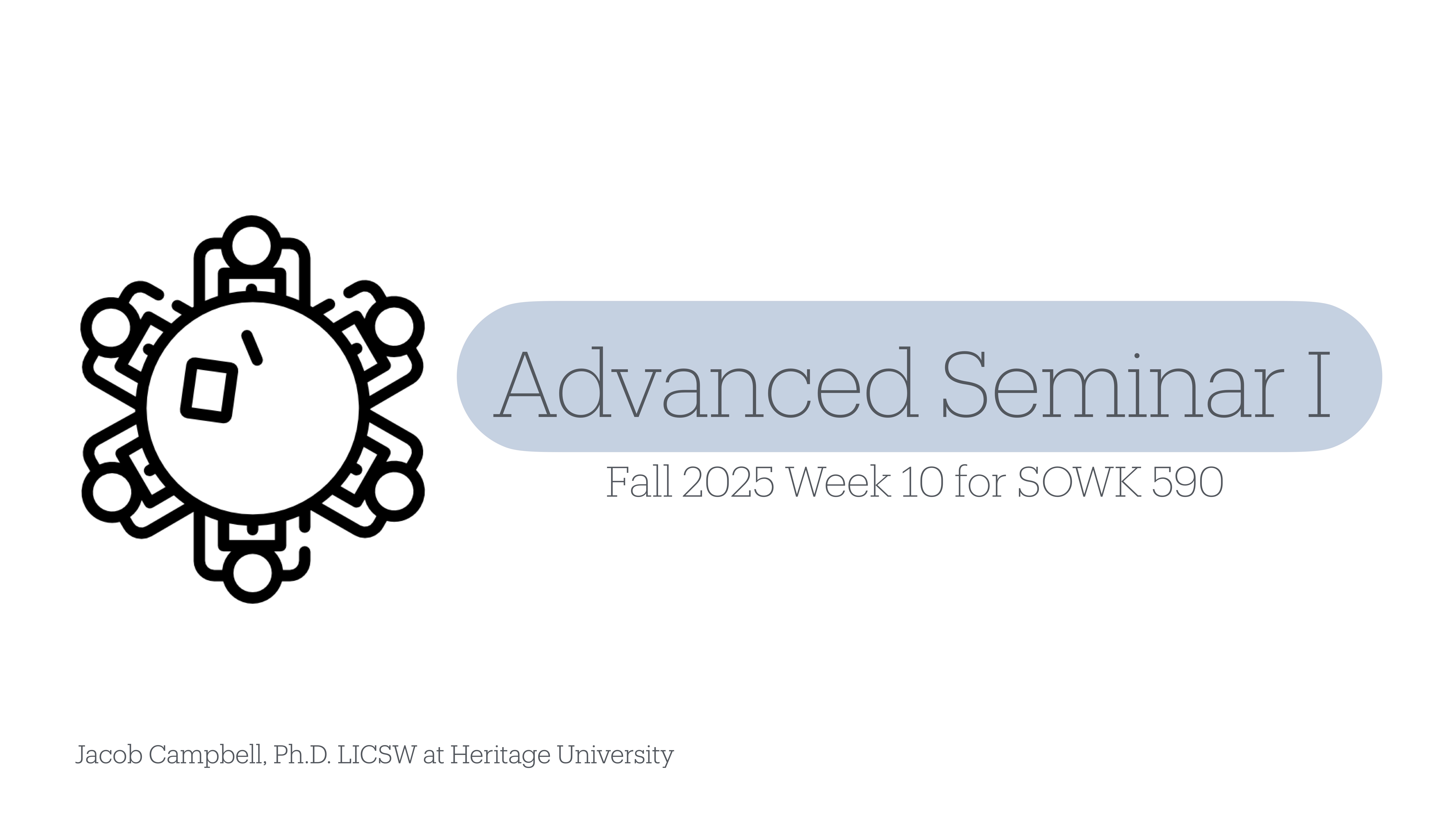 Advanced Seminar I

Fall 2025 Week 10 for SOWK 590

Jacob Campbell, Ph.D. LICSW at Heritage University